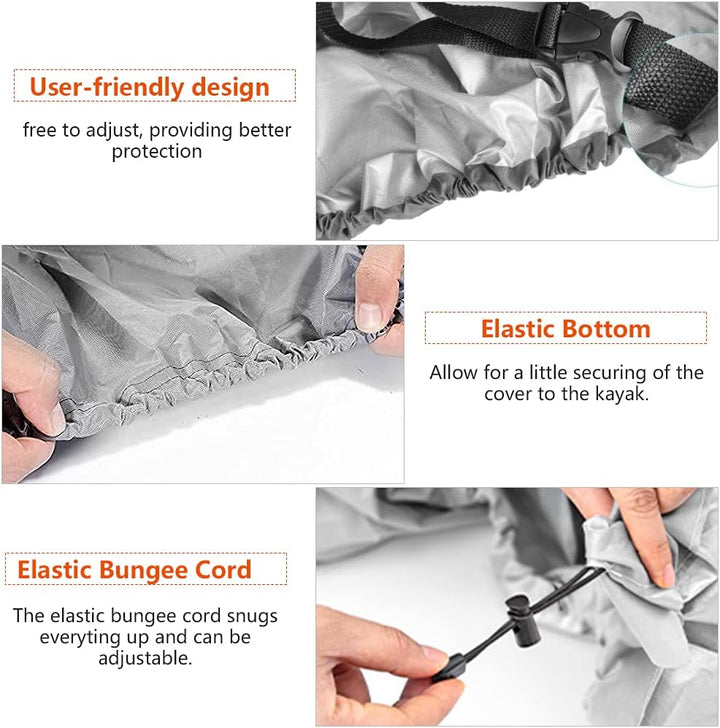 User-friendly design

free to adjust, providing better protection

Elastic Bottom

Allow for a little securing of the cover to the kayak.

Elastic Bungee Cord

The elastic bungee cord snugs everyting up and can be adjustable.